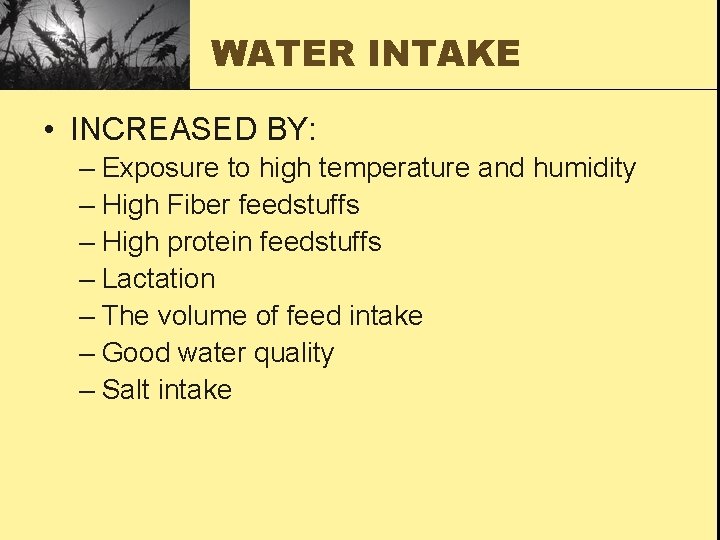 WATER INTAKE

• INCREASED BY:
– Exposure to high temperature and humidity
– High Fiber feedstuffs
– High protein feedstuffs
– Lactation
– The volume of feed intake
– Good water quality
– Salt intake